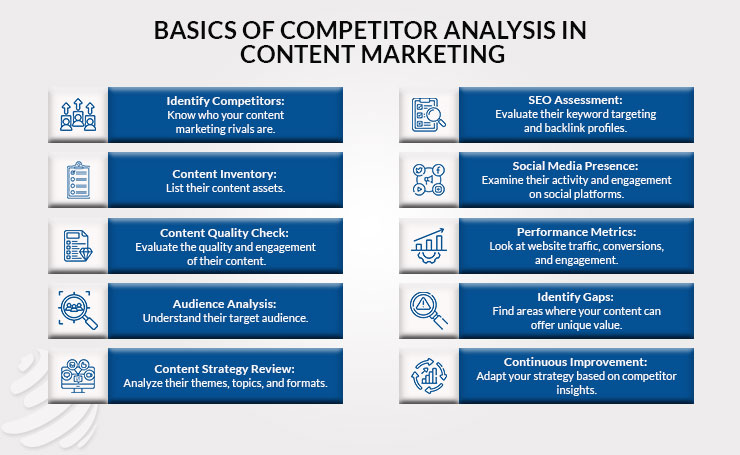 BASICS OF COMPETITOR ANALYSIS IN CONTENT MARKETING

Identify Competitors:
Know who your content marketing rivals are.

Content Inventory:
List their content assets.

Content Quality Check:
Evaluate the quality and engagement of their content.

Audience Analysis:
Understand their target audience.

Content Strategy Review:
Analyze their themes, topics, and formats.

SEO Assessment:
Evaluate their keyword targeting and backlink profiles.

Social Media Presence:
Examine their activity and engagement on social platforms.

Performance Metrics:
Look at website traffic, conversions, and engagement.

Identify Gaps:
Find areas where your content can offer unique value.

Continuous Improvement:
Adapt your strategy based on competitor insights.